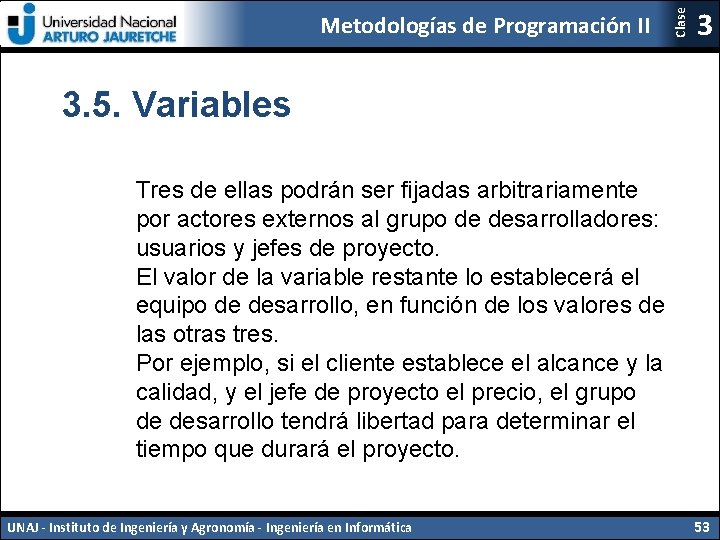 Universidad Nacional
ARTURO JAURETCHE

Metodologías de Programación II

Clase 3

3.5. Variables

Tres de ellas podrán ser fijadas arbitrariamente por actores externos al grupo de desarrolladores: usuarios y jefes de proyecto.
El valor de la variable restante lo establecerá el equipo de desarrollo, en función de los valores de las otras tres.
Por ejemplo, si el cliente establece el alcance y la calidad, y el jefe de proyecto el precio, el grupo de desarrollo tendrá libertad para determinar el tiempo que durará el proyecto.

UNAJ - Instituto de Ingeniería y Agronomía - Ingeniería en Informática

53